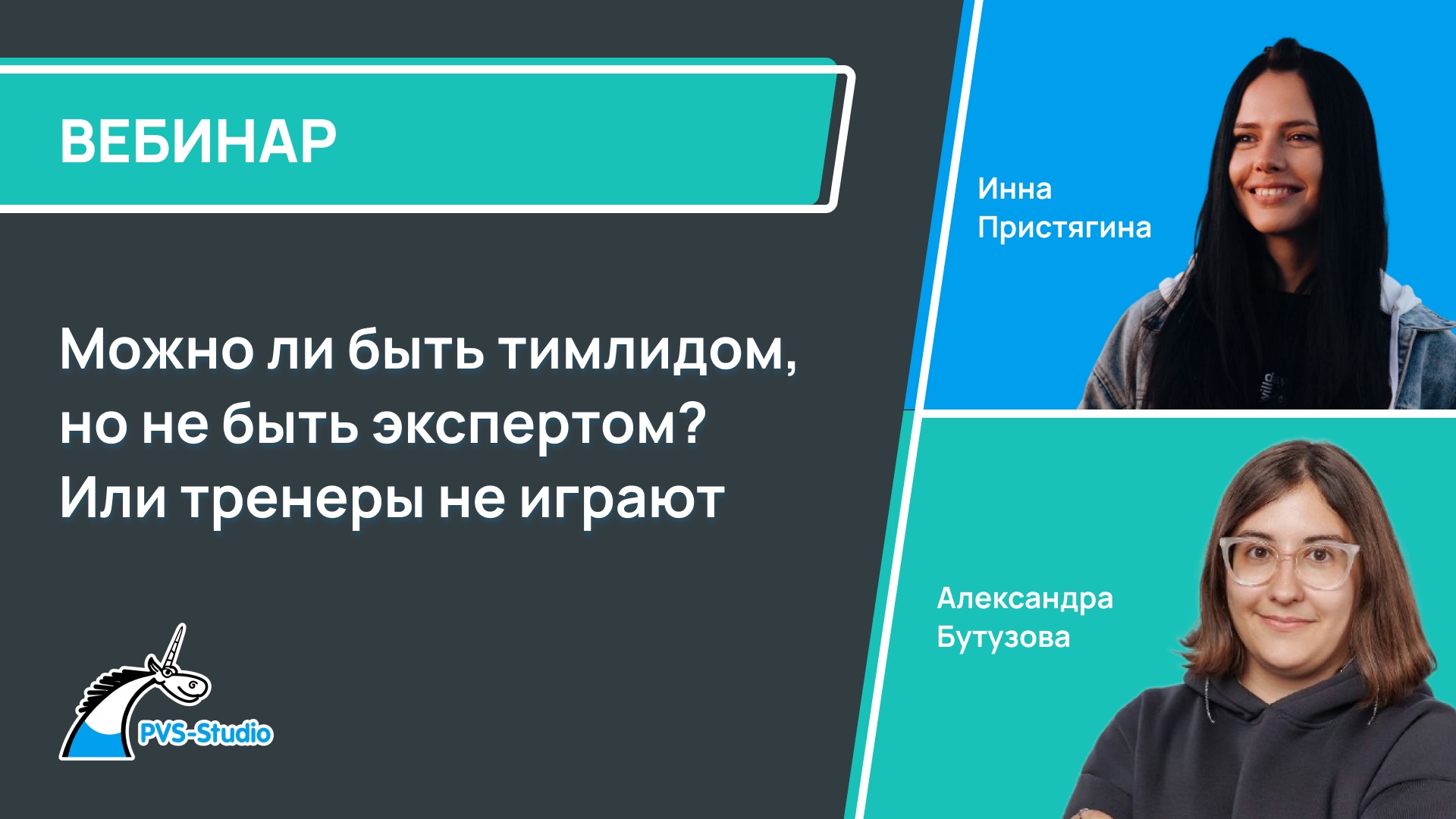 ВЕБИНАР

Можно ли быть тимлидом, но не быть экспертом? Или тренеры не играют

PVS-Studio

Инна Пристягина

Александра Бутузова